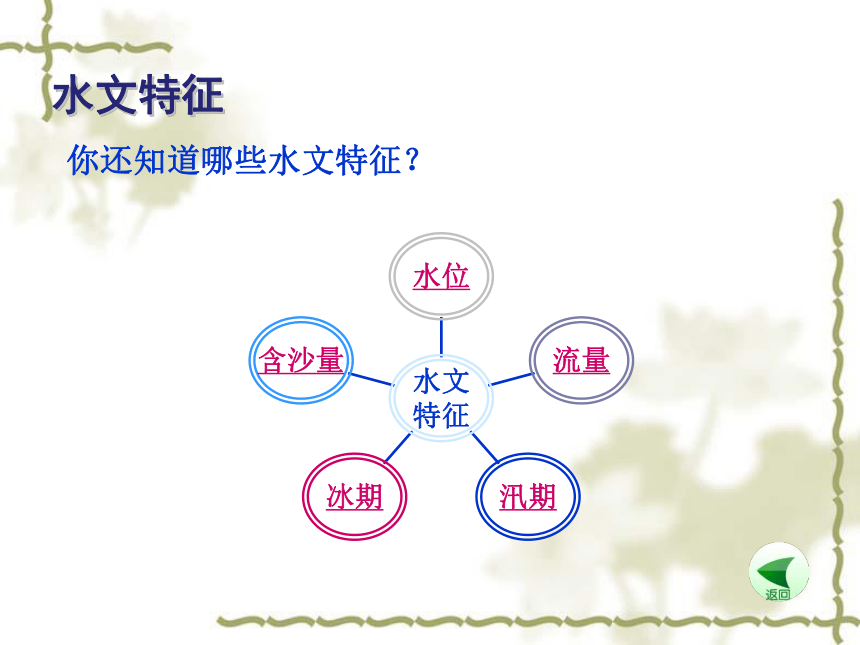 水文特征

你还知道哪些水文特征？

水位

含沙量

流量

水文特征

冰期

汛期

返回